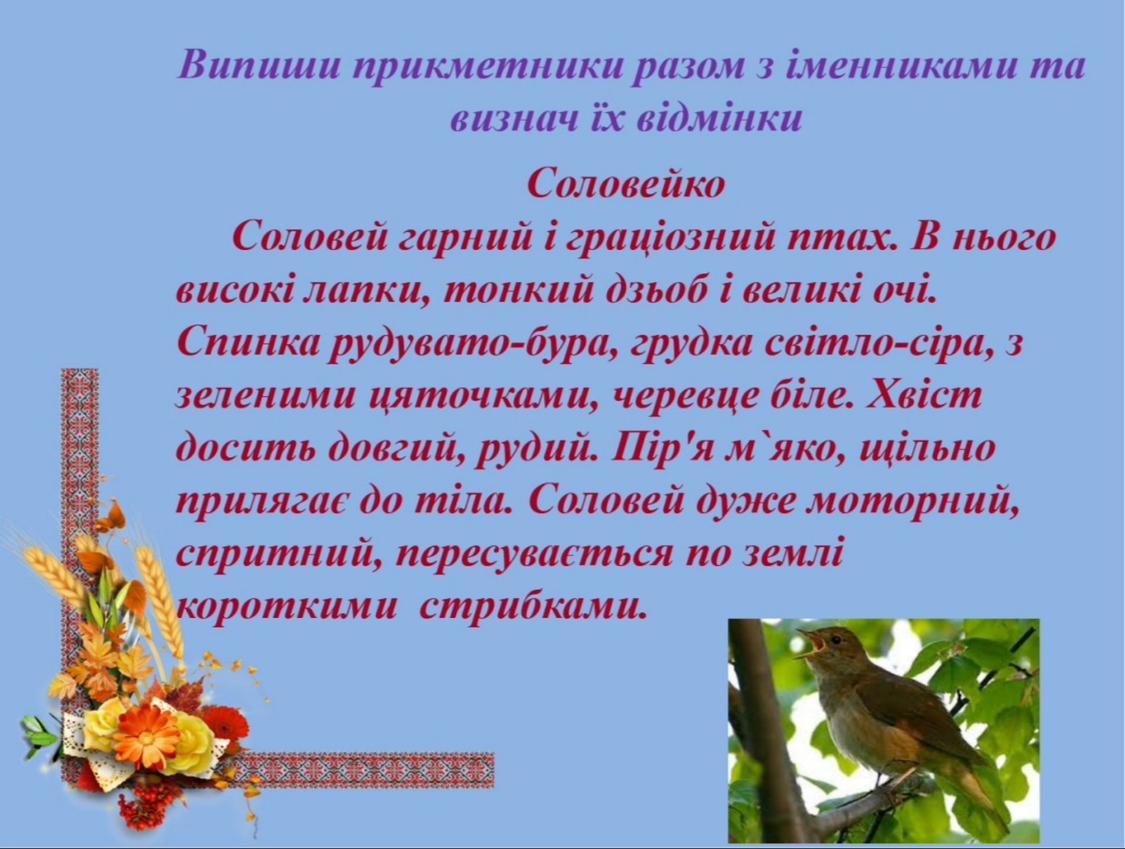 Випиши прикметники разом з іменниками та визнач їх відмінки

Соловейко

Соловей гарний і граціозний птах. В нього високі лапки, тонкий дзьоб і великі очі. Спинка рудувато-бура, грудка світло-сіра, з зеленими цяточками, черевце біле. Хвіст досить довгий, рудий. Пір'я м`яко, щільно прилягає до тіла. Соловей дуже моторний, спритний, пересувається по землі короткими стрибками.